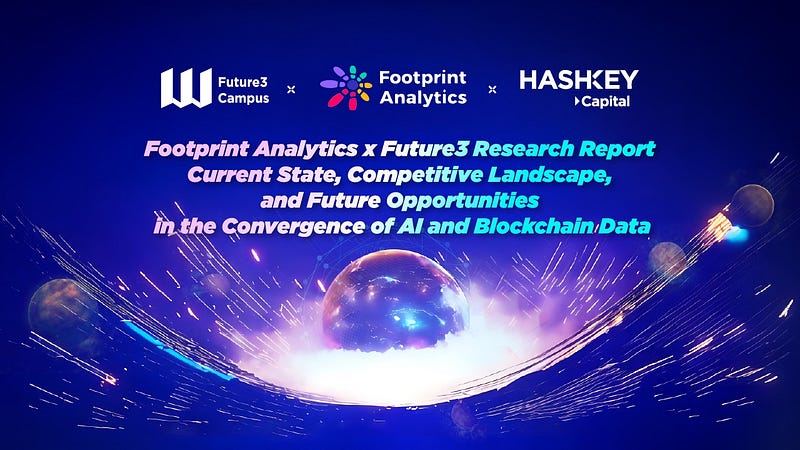 Future3 Campus × Footprint Analytics × HASHKEY Capital

Footprint Analytics x Future3 Research Report
Current State, Competitive Landscape, and Future Opportunities in the Convergence of AI and Blockchain Data